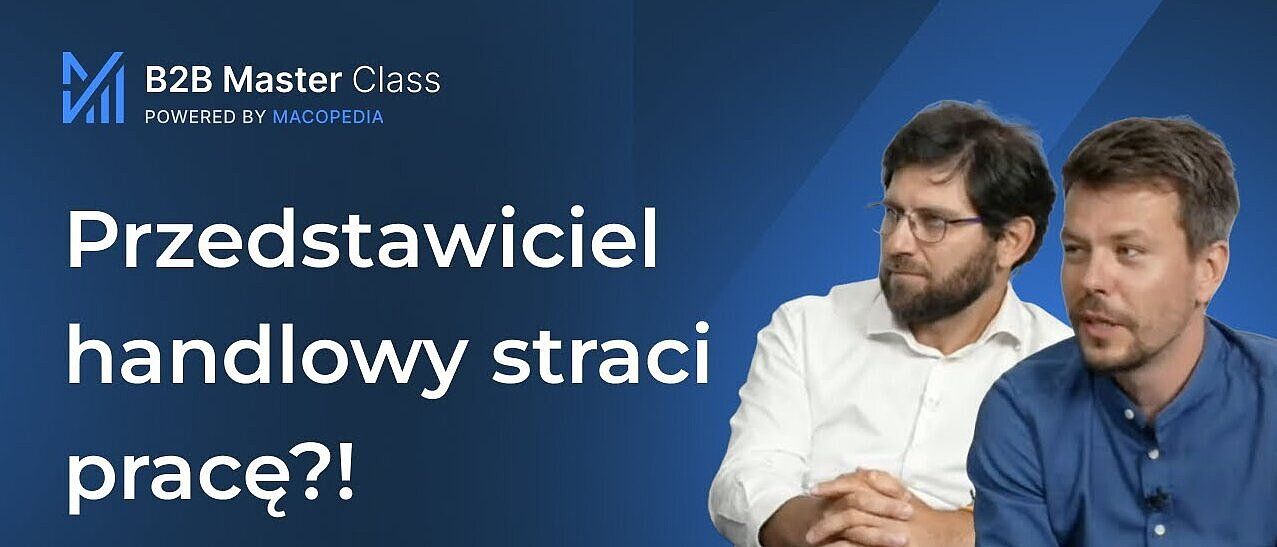 B2B Master Class
POWERED BY MACOPEDIA

Przedstawiciel handlowy straci pracę?!